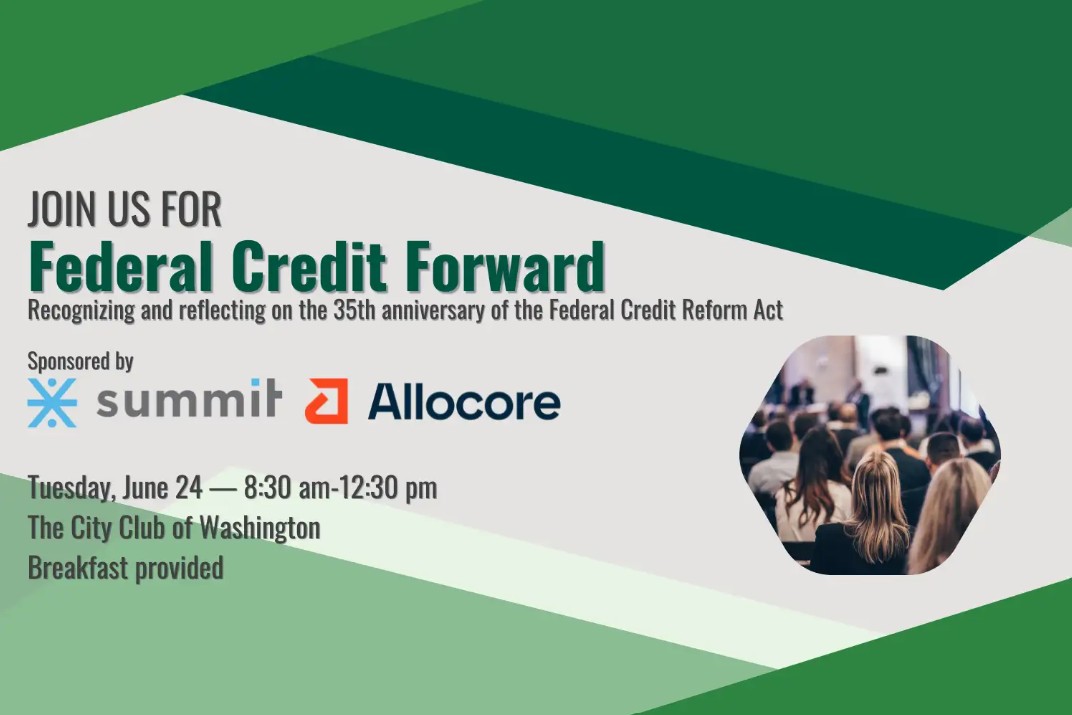 JOIN US FOR
Federal Credit Forward
Recognizing and reflecting on the 35th anniversary of the Federal Credit Reform Act

Sponsored by
summit Allocore

Tuesday, June 24 — 8:30 am-12:30 pm
The City Club of Washington
Breakfast provided